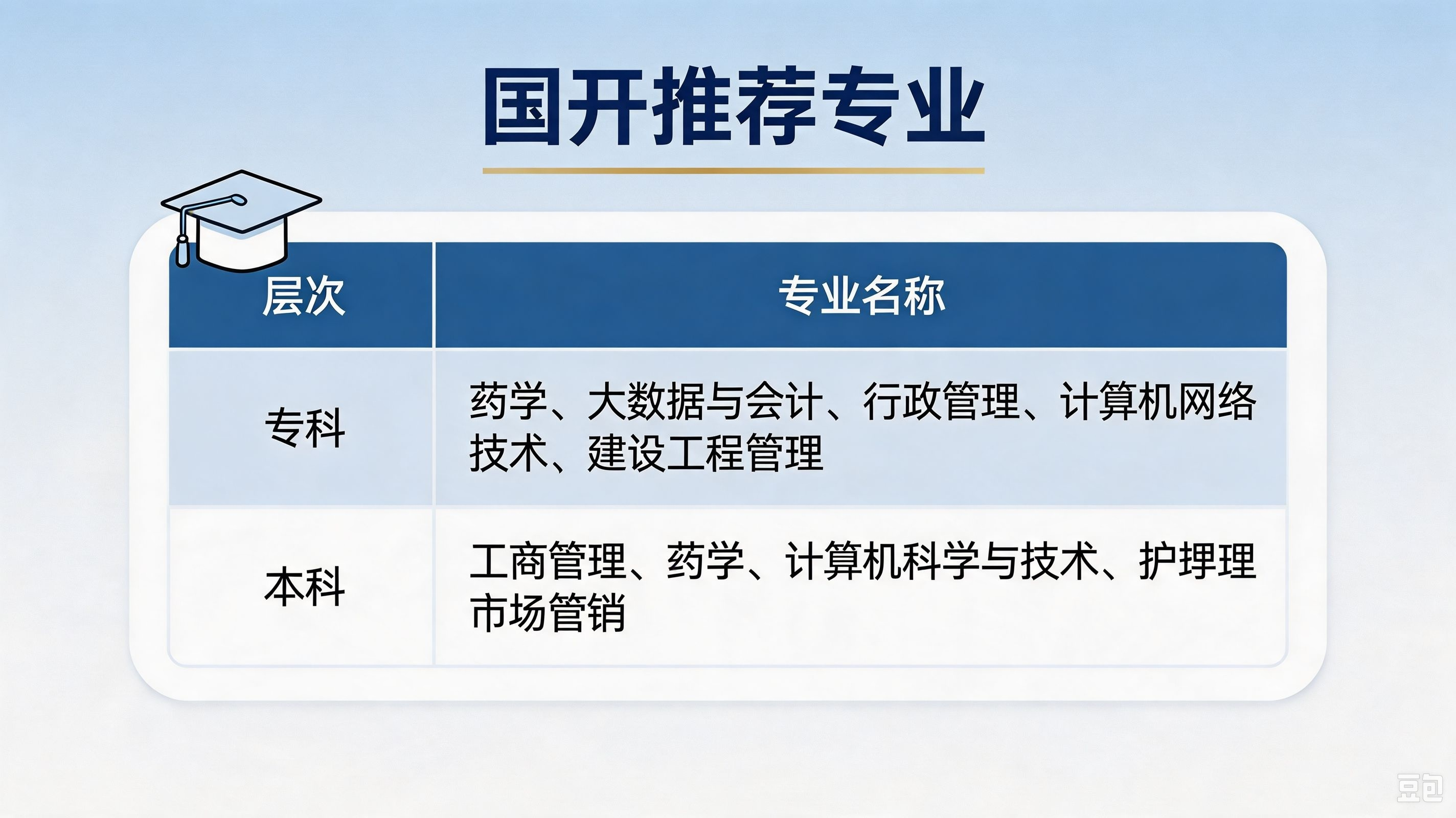 国开推荐专业

| 层次 | 专业名称 |
|---|---|
| 专科 | 药学、大数据与会计、行政管理、计算机网络技术、建设工程管理 |
| 本科 | 工商管理、药学、计算机科学与技术、护理理市场管销 |

豆包